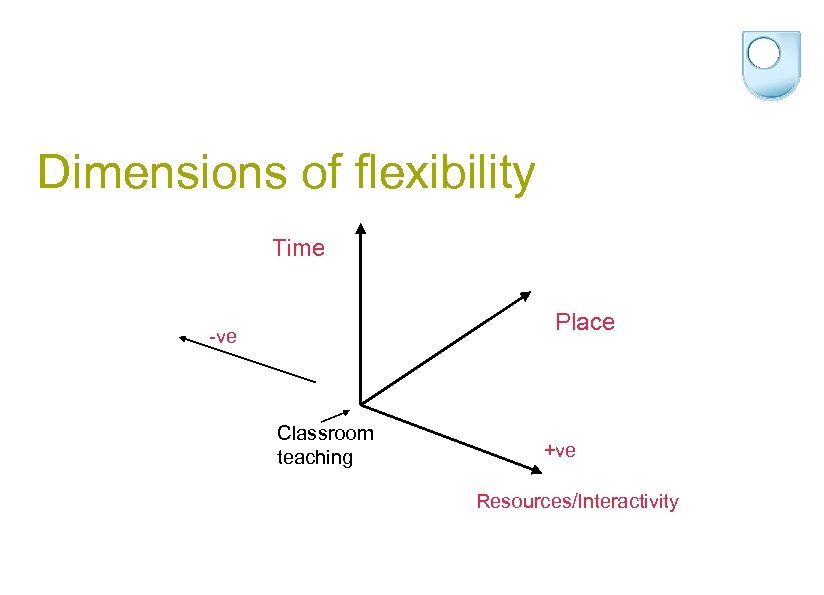 Dimensions of flexibility

Time

Place

-ve

Classroom teaching

+ve

Resources/Interactivity